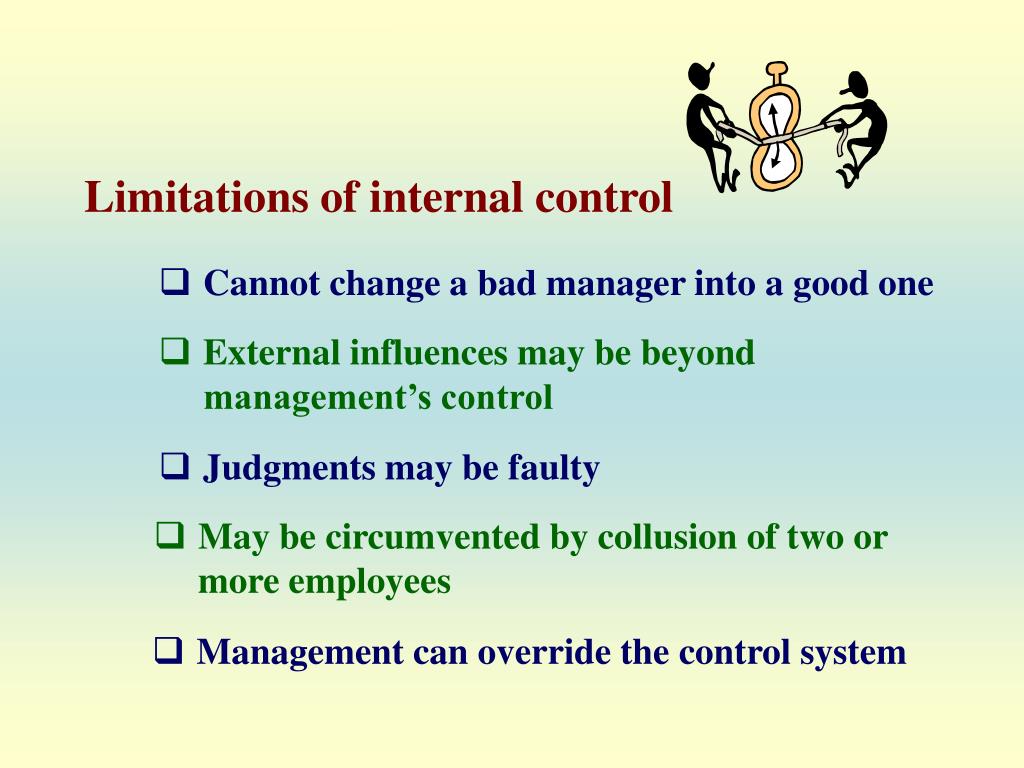 Limitations of internal control

❑ Cannot change a bad manager into a good one

❑ External influences may be beyond management’s control

❑ Judgments may be faulty

❑ May be circumvented by collusion of two or more employees

❑ Management can override the control system